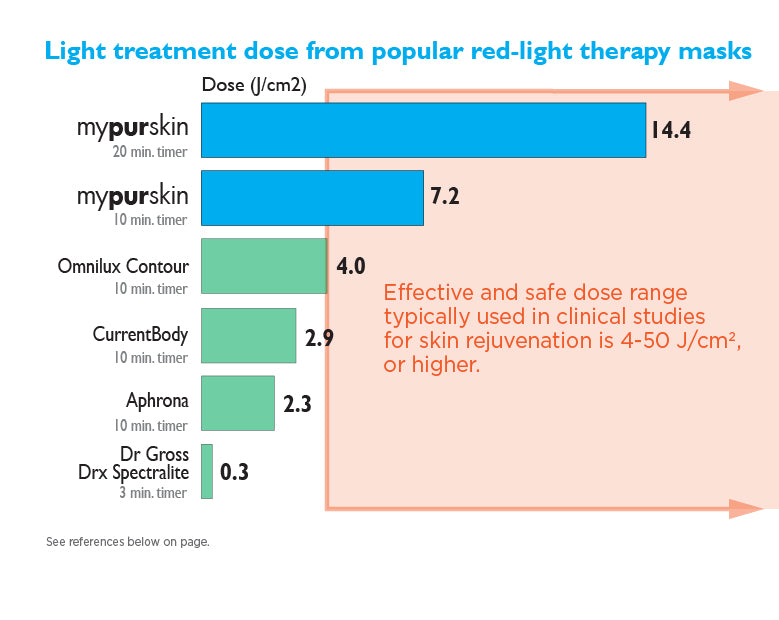 Light treatment dose from popular red-light therapy masks

Dose (J/cm2)

mypurskin
20 min. timer
14.4

mypurskin
10 min. timer
7.2

Omnilux Contour
10 min. timer
4.0

CurrentBody
10 min. timer
2.9

Aphrona
10 min. timer
2.3

Dr Gross
Drx Spectralite
3 min. timer
0.3

Effective and safe dose range typically used in clinical studies for skin rejuvenation is 4-50 J/cm², or higher.

See references below on page.